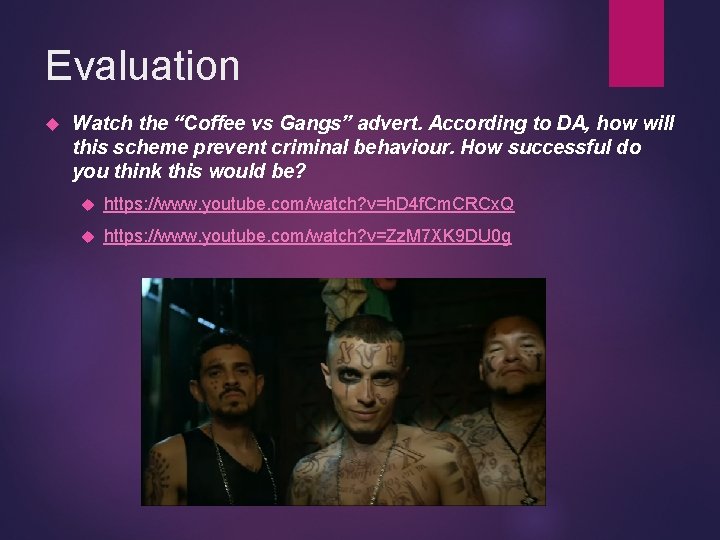 Evaluation

Watch the “Coffee vs Gangs” advert. According to DA, how will this scheme prevent criminal behaviour. How successful do you think this would be?

https://www.youtube.com/watch?v=hD4fCmCRCxQ

https://www.youtube.com/watch?v=ZzM7XK9DU0g